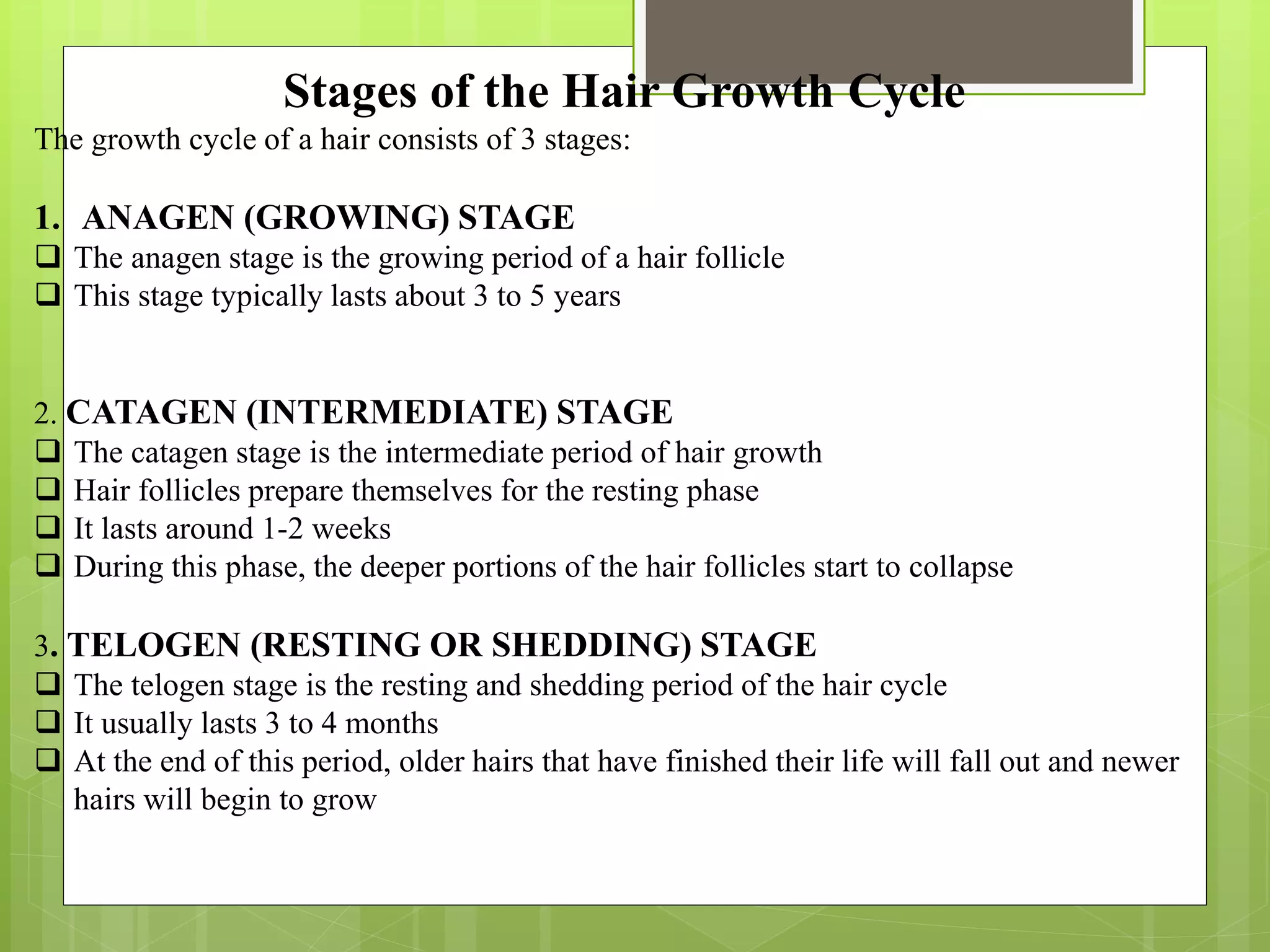 Stages of the Hair Growth Cycle

The growth cycle of a hair consists of 3 stages:

1. ANAGEN (GROWING) STAGE
❑ The anagen stage is the growing period of a hair follicle
❑ This stage typically lasts about 3 to 5 years

2. CATAGEN (INTERMEDIATE) STAGE
❑ The catagen stage is the intermediate period of hair growth
❑ Hair follicles prepare themselves for the resting phase
❑ It lasts around 1-2 weeks
❑ During this phase, the deeper portions of the hair follicles start to collapse

3. TELOGEN (RESTING OR SHEDDING) STAGE
❑ The telogen stage is the resting and shedding period of the hair cycle
❑ It usually lasts 3 to 4 months
❑ At the end of this period, older hairs that have finished their life will fall out and newer hairs will begin to grow